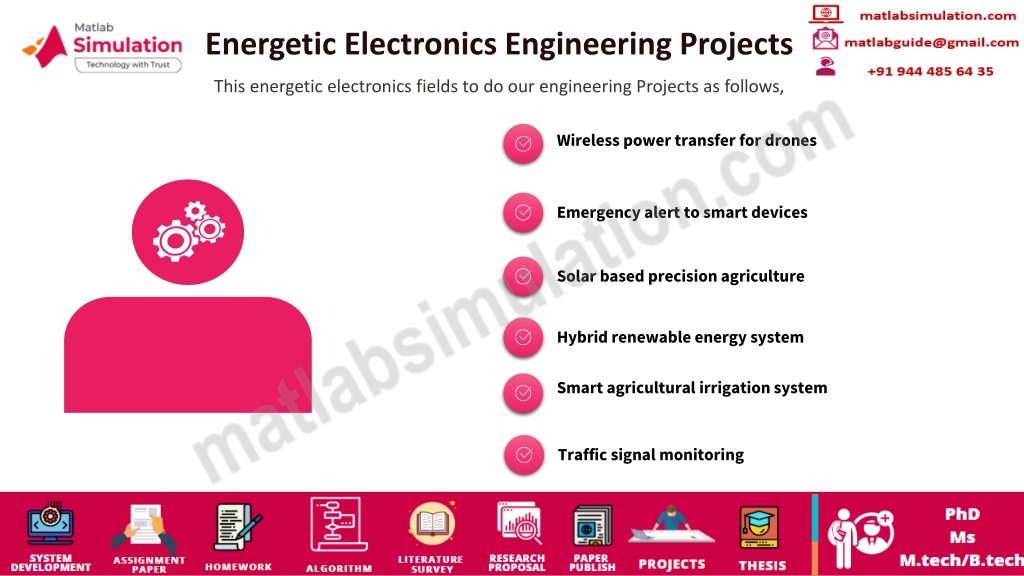 Matlab Simulation Technology with Trust

Energetic Electronics Engineering Projects

matlabsimulation.com
matlabguide@gmail.com
+91 944 485 64 35

This energetic electronics fields to do our engineering Projects as follows,

Wireless power transfer for drones

Emergency alert to smart devices

Solar based precision agriculture

Hybrid renewable energy system

Smart agricultural irrigation system

Traffic signal monitoring

matlabsimulation.com

SYSTEM DEVELOPMENT
ASSIGNMENT PAPER
HOMEWORK
ALGORITHM
LITERATURE SURVEY
RESEARCH PROPOSAL
PAPER PUBLISH
PROJECTS
THESIS
PhD
Ms
M.tech/B.tech